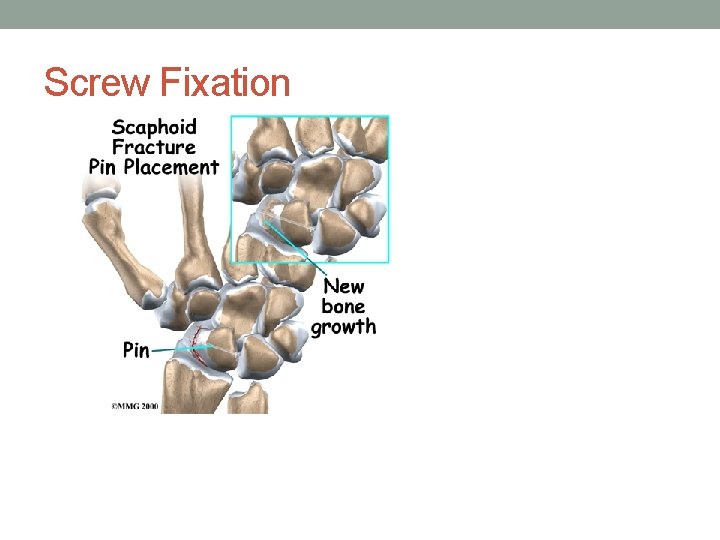 Screw Fixation

Scaphoid Fracture Pin Placement

New bone growth

Pin

©MMG 2000